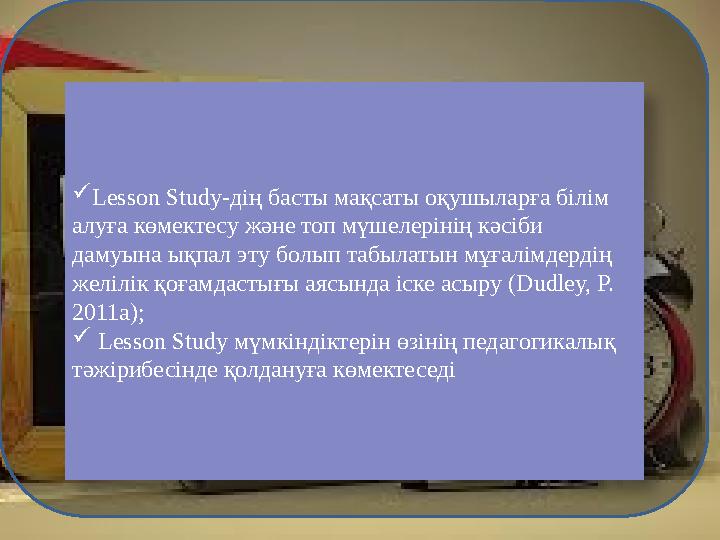 ✓Lesson Study-дің басты мақсаты оқушыларға білім алуға көмектесу және топ мүшелерінің кәсіби дамуына ықпал эту болып табылатын мұғалімдердің желілік қоғамдастығы аясында іске асыру (Dudley, P. 2011a);
✓ Lesson Study мүмкіндіктерін өзінің педагогикалық тәжірибесінде қолдануға көмектеседі